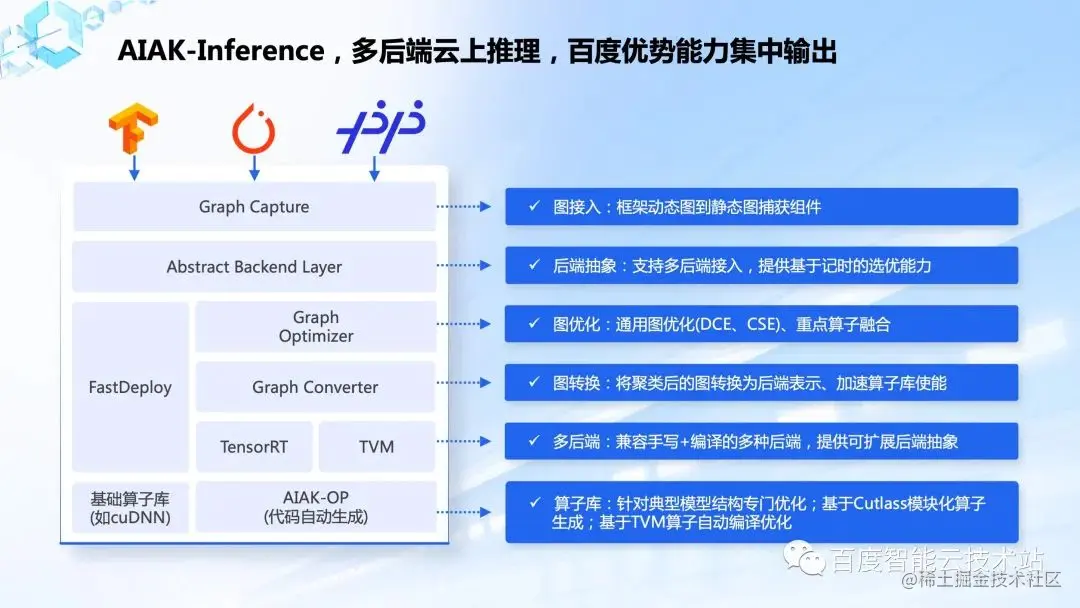 AIAK-Inference，多后端云上推理，百度优势能力集中输出

Graph Capture

Abstract Backend Layer

FastDeploy

Graph Optimizer

Graph Converter

TensorRT

TVM

基础算子库 (如cuDNN)

AIAK-OP (代码自动生成)

✓ 图接入：框架动态图到静态图捕获组件

✓ 后端抽象：支持多后端接入，提供基于记时的选优能力

✓ 图优化：通用图优化(DCE、CSE)、重点算子融合

✓ 图转换：将聚类后的图转换为后端表示、加速算子库使能

✓ 多后端：兼容手写+编译的多种后端，提供可扩展后端抽象

✓ 算子库：针对典型模型结构专门优化；基于Cutlass模块化算子生成；基于TVM算子自动编译优化

百度智能云技术站

@稀土掘金技术社区